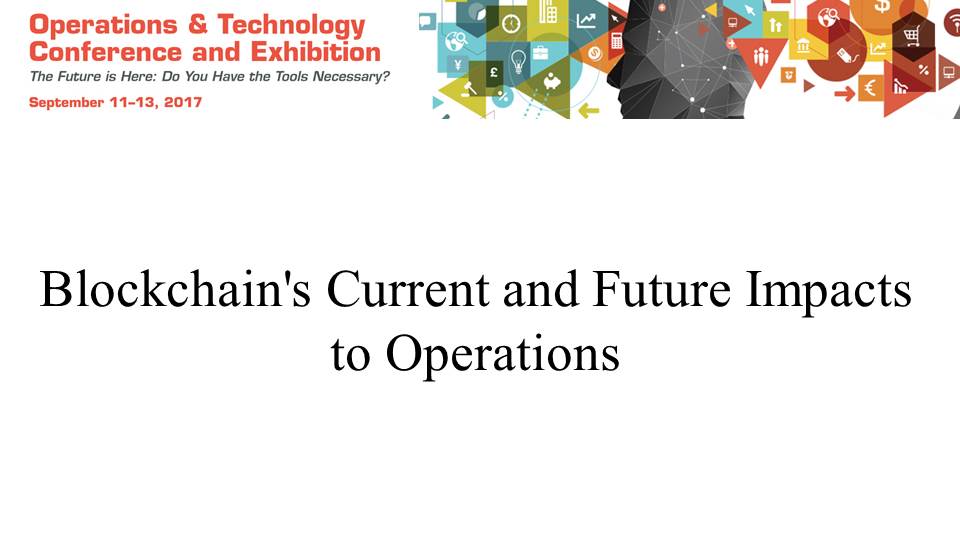 Operations & Technology Conference and Exhibition
The Future is Here: Do You Have the Tools Necessary?
September 11-13, 2017

Blockchain's Current and Future Impacts to Operations